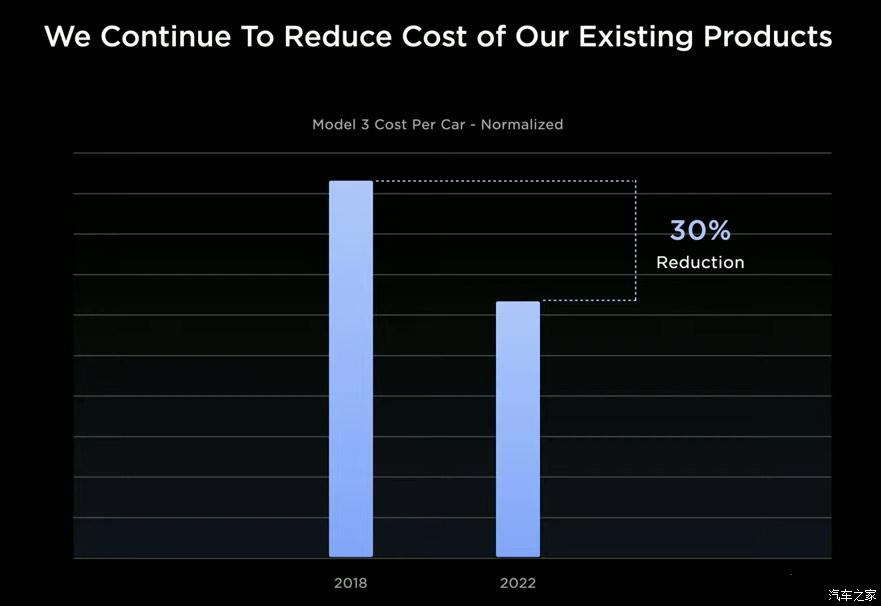 We Continue To Reduce Cost of Our Existing Products

Model 3 Cost Per Car - Normalized

30%
Reduction

2018

2022

汽车之家